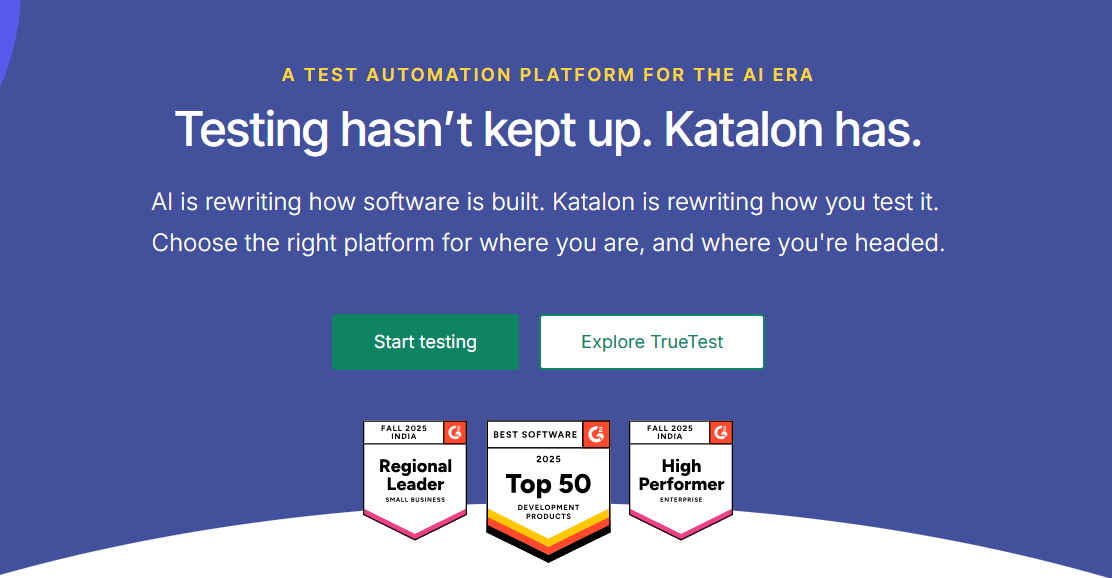 A TEST AUTOMATION PLATFORM FOR THE AI ERA

Testing hasn't kept up. Katalon has.

AI is rewriting how software is built. Katalon is rewriting how you test it. Choose the right platform for where you are, and where you're headed.

Start testing

Explore TrueTest

FALL 2025
INDIA
G2
Regional Leader
SMALL BUSINESS

BEST SOFTWARE
G2
2025
Top 50
DEVELOPMENT PRODUCTS

FALL 2025
INDIA
G2
High Performer
ENTERPRISE